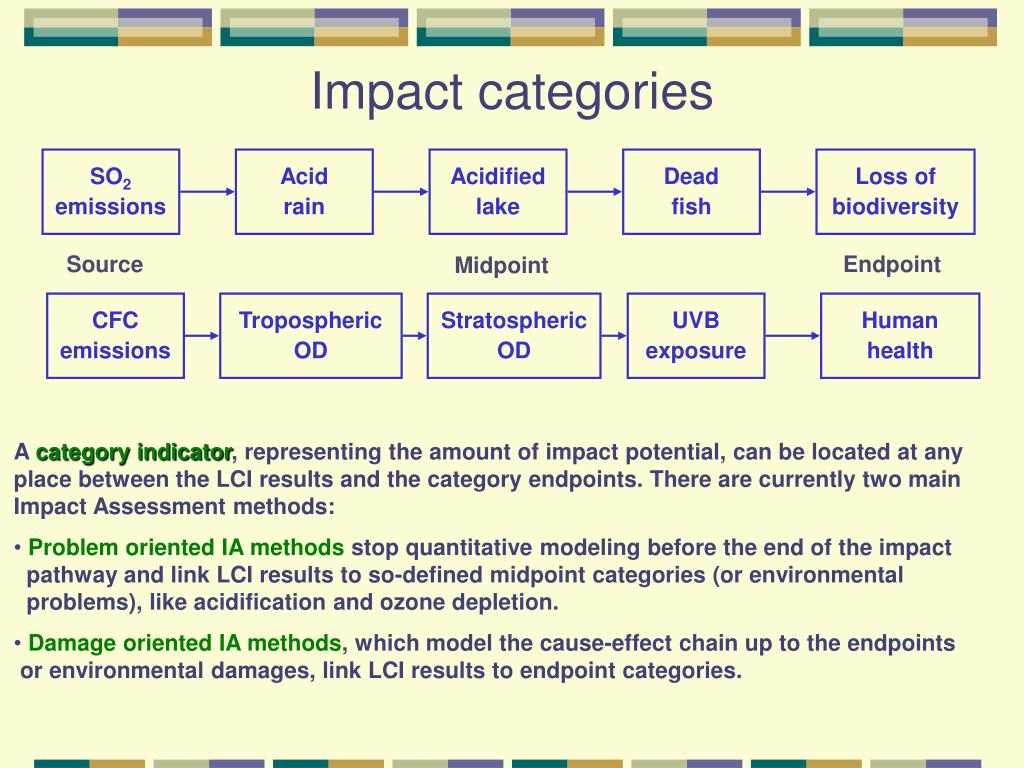 Impact categories

$SO_2$ emissions

Acid rain

Acidified lake

Dead fish

Loss of biodiversity

Source

Midpoint

Endpoint

CFC emissions

Tropospheric OD

Stratospheric OD

UVB exposure

Human health

A category indicator, representing the amount of impact potential, can be located at any place between the LCI results and the category endpoints. There are currently two main Impact Assessment methods:

• Problem oriented IA methods stop quantitative modeling before the end of the impact pathway and link LCI results to so-defined midpoint categories (or environmental problems), like acidification and ozone depletion.

• Damage oriented IA methods, which model the cause-effect chain up to the endpoints or environmental damages, link LCI results to endpoint categories.